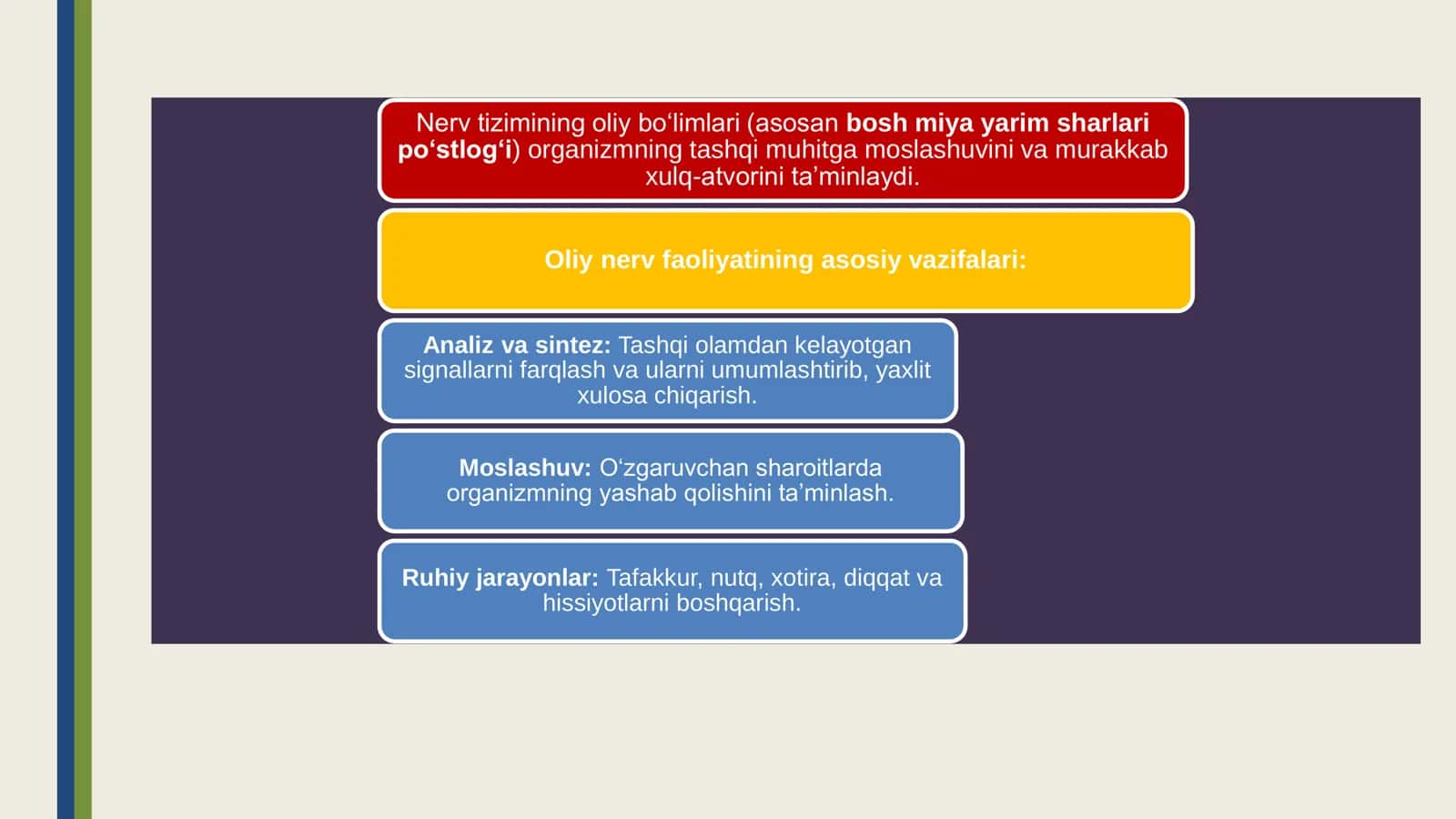 Nerv tizimining oliy bo‘limlari (asosan bosh miya yarim sharlari po‘stlog‘i) organizmning tashqi muhitga moslashuvini va murakkab xulq-atvorini ta’minlaydi.

Oliy nerv faoliyatining asosiy vazifalari:

Analiz va sintez: Tashqi olamdan kelayotgan signallarni farqlash va ularni umumlashtirib, yaxlit xulosa chiqarish.

Moslashuv: O‘zgaruvchan sharoitlarda organizmning yashab qolishini ta’minlash.

Ruhiy jarayonlar: Tafakkur, nutq, xotira, diqqat va hissiyotlarni boshqarish.